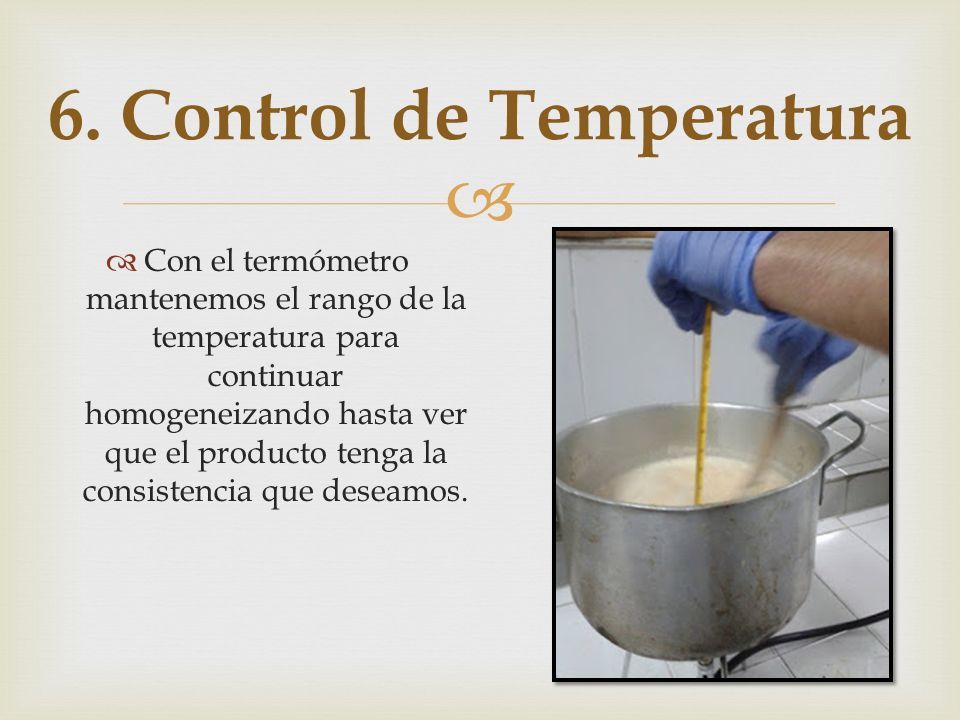 6. Control de Temperatura

Con el termómetro mantenemos el rango de la temperatura para continuar homogeneizando hasta ver que el producto tenga la consistencia que deseamos.